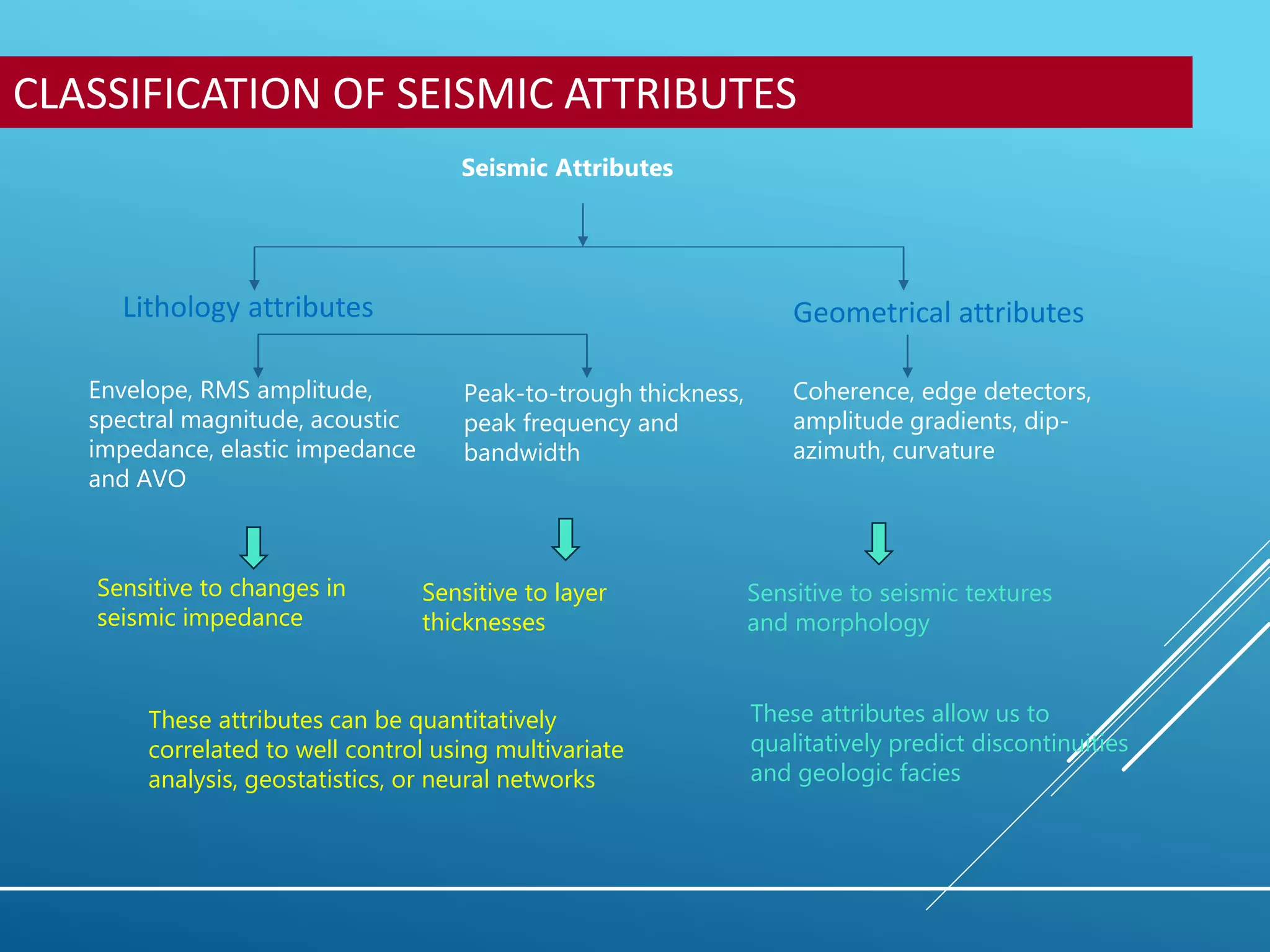 CLASSIFICATION OF SEISMIC ATTRIBUTES

Seismic Attributes

Lithology attributes

Geometrical attributes

Envelope, RMS amplitude, spectral magnitude, acoustic impedance, elastic impedance and AVO

Peak-to-trough thickness, peak frequency and bandwidth

Coherence, edge detectors, amplitude gradients, dip-azimuth, curvature

Sensitive to changes in seismic impedance

Sensitive to layer thicknesses

Sensitive to seismic textures and morphology

These attributes can be quantitatively correlated to well control using multivariate analysis, geostatistics, or neural networks

These attributes allow us to qualitatively predict discontinuities and geologic facies